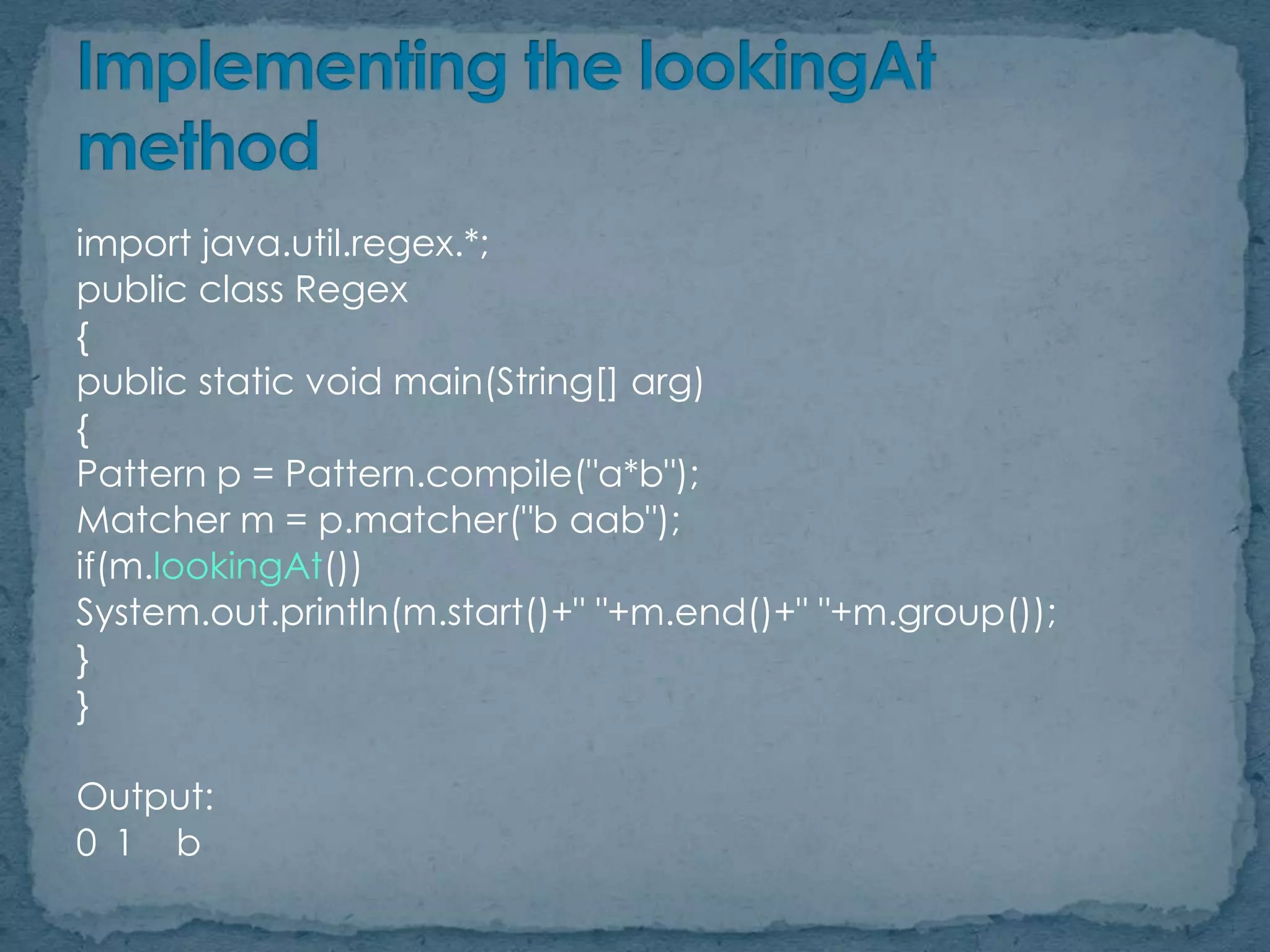 Implementing the lookingAt method

import java.util.regex.*;
public class Regex
{
public static void main(String[] arg)
{
Pattern p = Pattern.compile("a*b");
Matcher m = p.matcher("b aab");
if(m.lookingAt())
System.out.println(m.start()+" "+m.end()+" "+m.group());
}
}

Output:
0 1 b